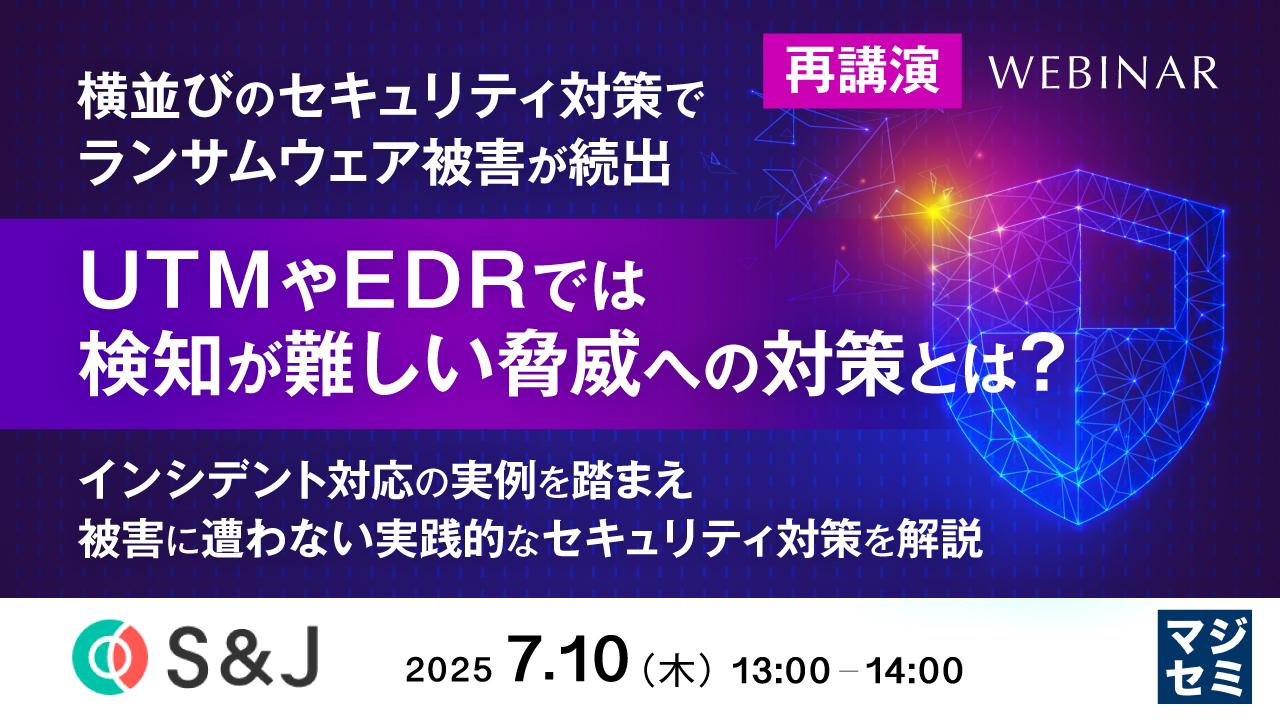 再講演 WEBINAR

横並びのセキュリティ対策で
ランサムウェア被害が続出

UTMやEDRでは
検知が難しい脅威への対策とは？

インシデント対応の実例を踏まえ
被害に遭わない実践的なセキュリティ対策を解説

S&J

2025 7.10（木）13:00 – 14:00

マジセミ